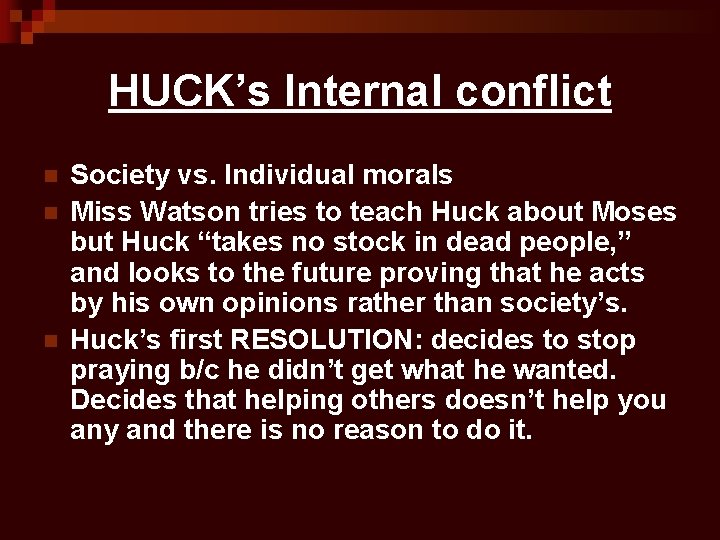 HUCK’s Internal conflict

- Society vs. Individual morals
- Miss Watson tries to teach Huck about Moses but Huck “takes no stock in dead people,” and looks to the future proving that he acts by his own opinions rather than society’s.
- Huck’s first RESOLUTION: decides to stop praying b/c he didn’t get what he wanted. Decides that helping others doesn’t help you any and there is no reason to do it.